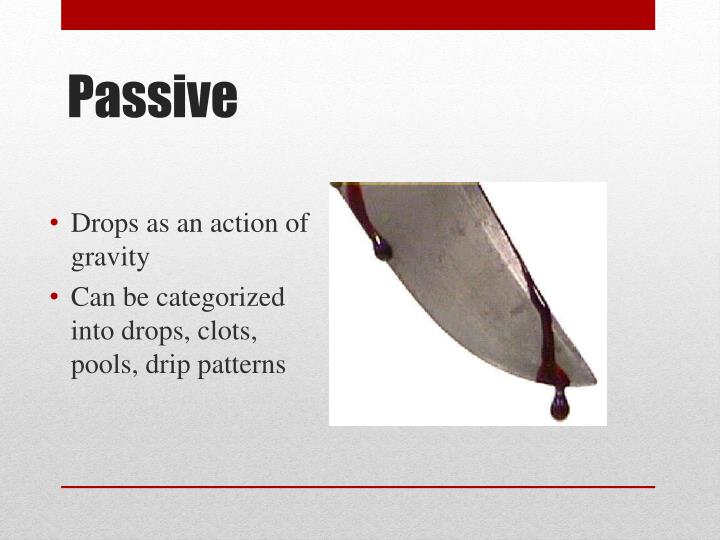 Passive

• Drops as an action of gravity
• Can be categorized into drops, clots, pools, drip patterns